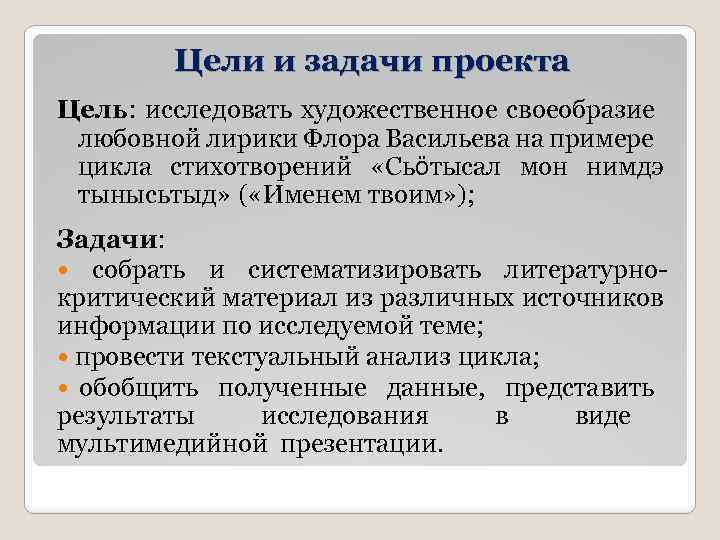 Цели и задачи проекта

Цель: исследовать художественное своеобразие любовной лирики Флора Васильева на примере цикла стихотворений «Сьӧтысал мон нимдэ тынысьтыд» («Именем твоим»);

Задачи:
• собрать и систематизировать литературно-критический материал из различных источников информации по исследуемой теме;
• провести текстуальный анализ цикла;
• обобщить полученные данные, представить результаты исследования в виде мультимедийной презентации.